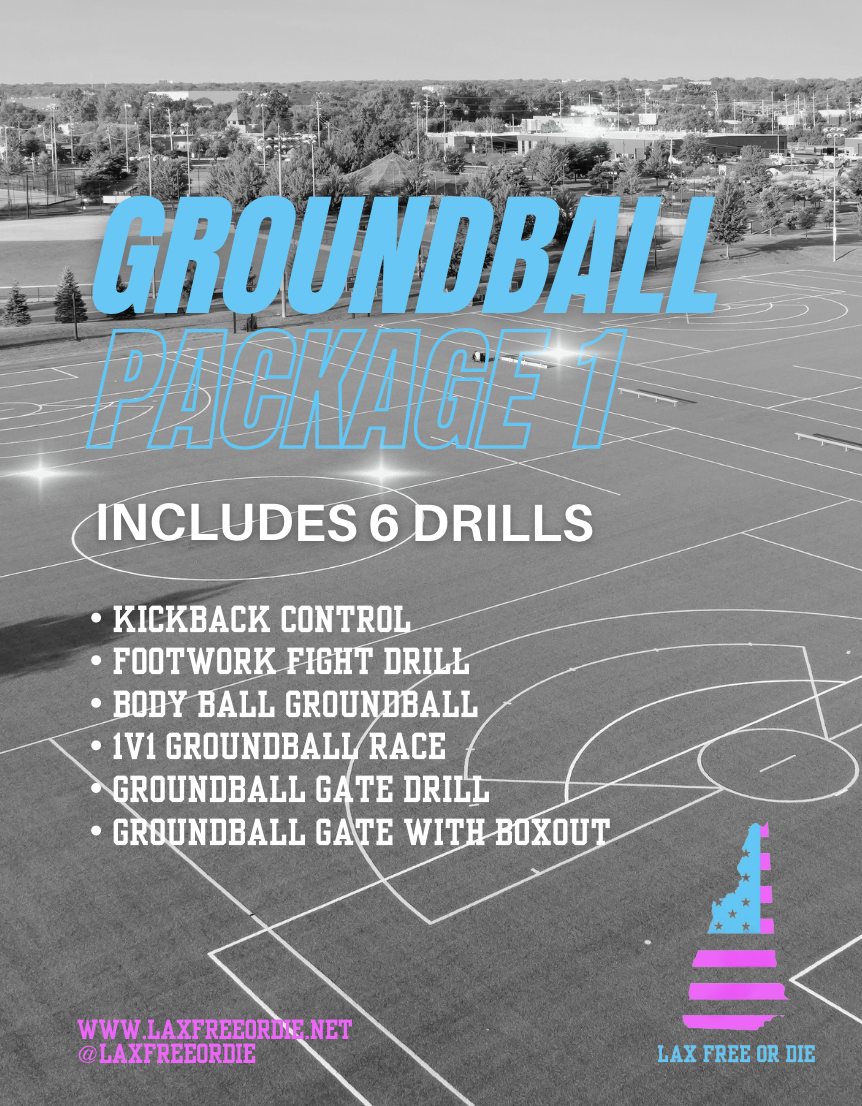 GROUNDBALL
PACKAGE 1

INCLUDES 6 DRILLS

• KICKBACK CONTROL
• FOOTWORK FIGHT DRILL
• BODY BALL GROUNDBALL
• 1V1 GROUNDBALL RACE
• GROUNDBALL GATE DRILL
• GROUNDBALL GATE WITH BOXOUT

WWW.LAXFREEORDIE.NET
@LAXFREEORDIE

LAX FREE OR DIE